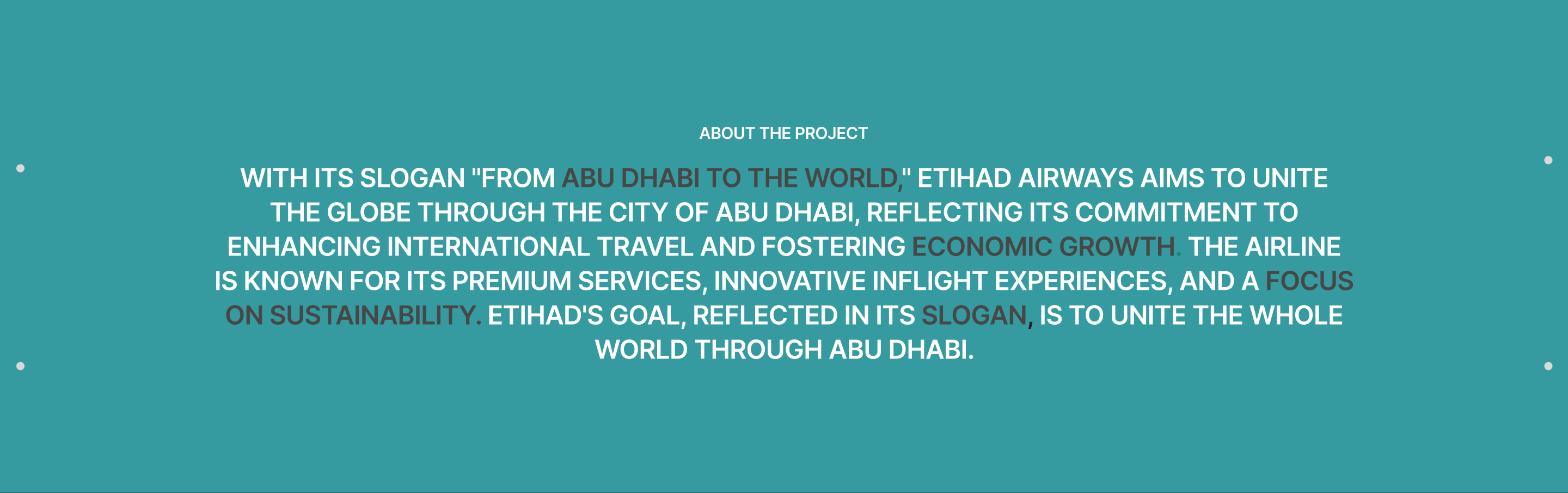 ABOUT THE PROJECT

WITH ITS SLOGAN "FROM ABU DHABI TO THE WORLD," ETIHAD AIRWAYS AIMS TO UNITE THE GLOBE THROUGH THE CITY OF ABU DHABI, REFLECTING ITS COMMITMENT TO ENHANCING INTERNATIONAL TRAVEL AND FOSTERING ECONOMIC GROWTH. THE AIRLINE IS KNOWN FOR ITS PREMIUM SERVICES, INNOVATIVE INFLIGHT EXPERIENCES, AND A FOCUS ON SUSTAINABILITY. ETIHAD'S GOAL, REFLECTED IN ITS SLOGAN, IS TO UNITE THE WHOLE WORLD THROUGH ABU DHABI.